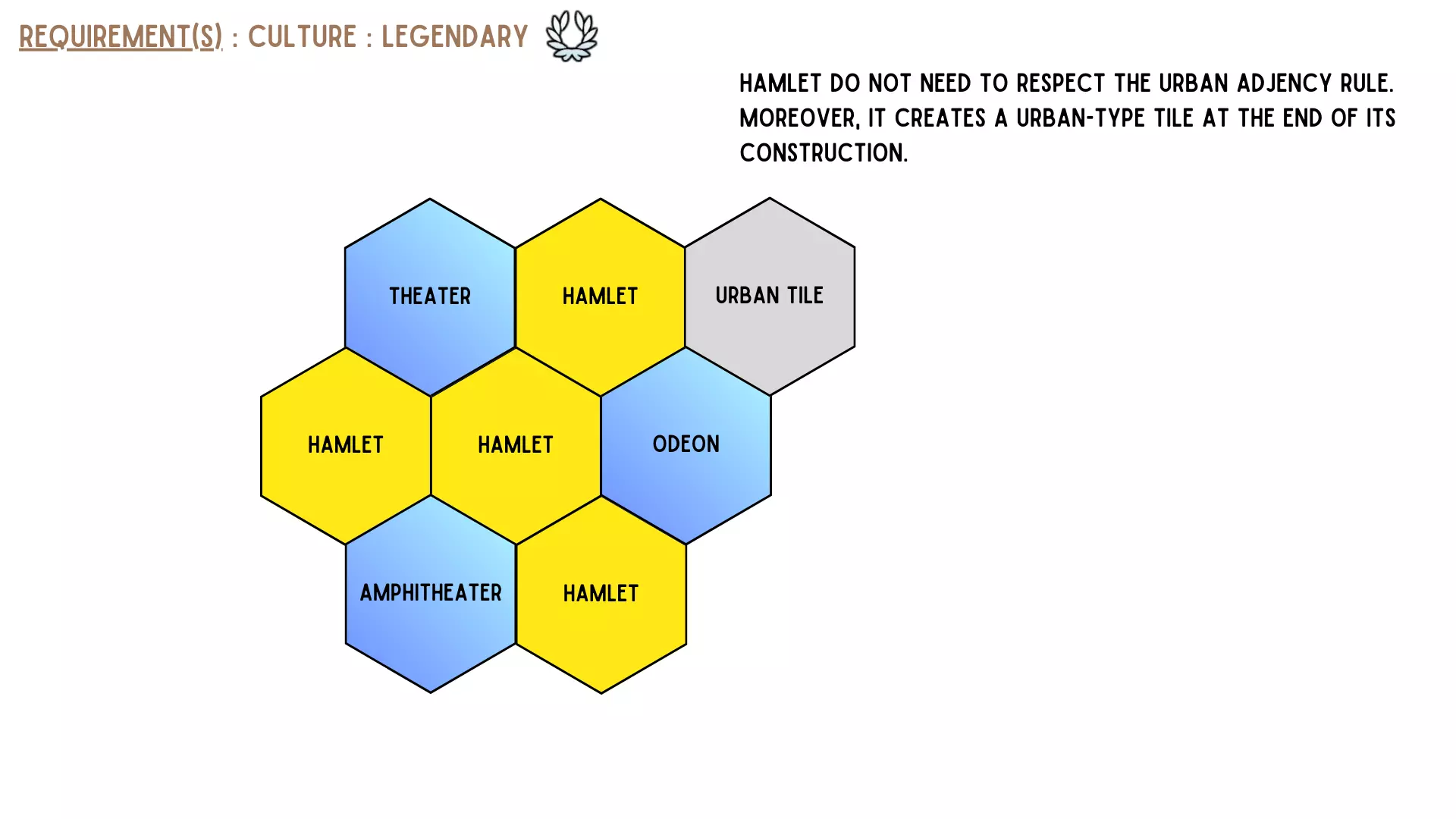 REQUIREMENT(S) : CULTURE : LEGENDARY

HAMLET DO NOT NEED TO RESPECT THE URBAN ADJENCY RULE. MOREOVER, IT CREATES A URBAN-TYPE TILE AT THE END OF ITS CONSTRUCTION.

THEATER

HAMLET

URBAN TILE

HAMLET

HAMLET

ODEON

AMPHITHEATER

HAMLET